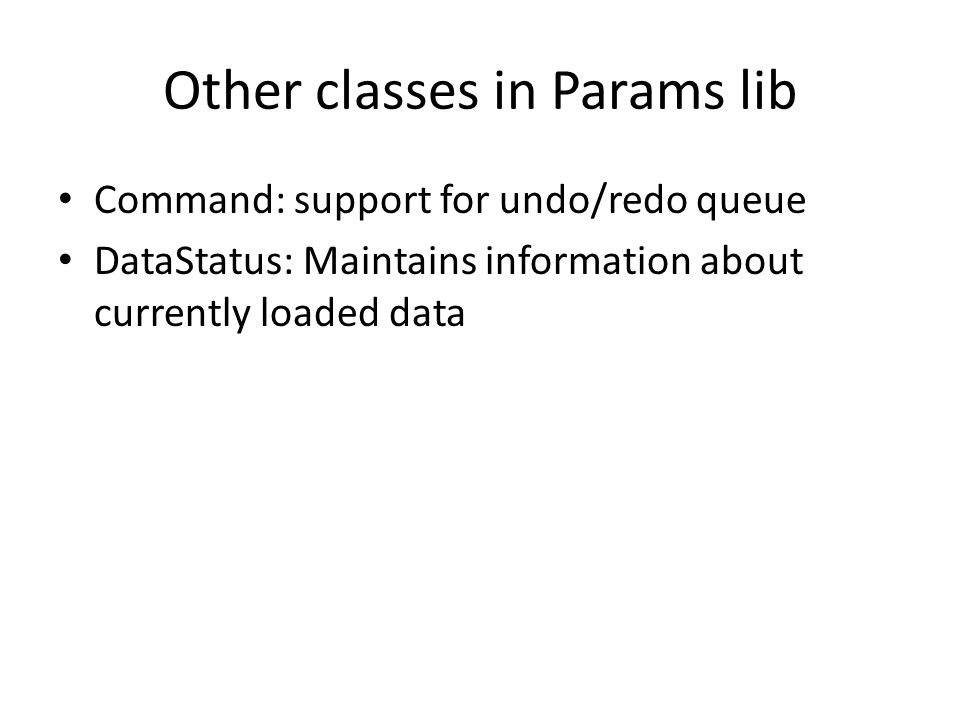 Other classes in Params lib

• Command: support for undo/redo queue
• DataStatus: Maintains information about currently loaded data